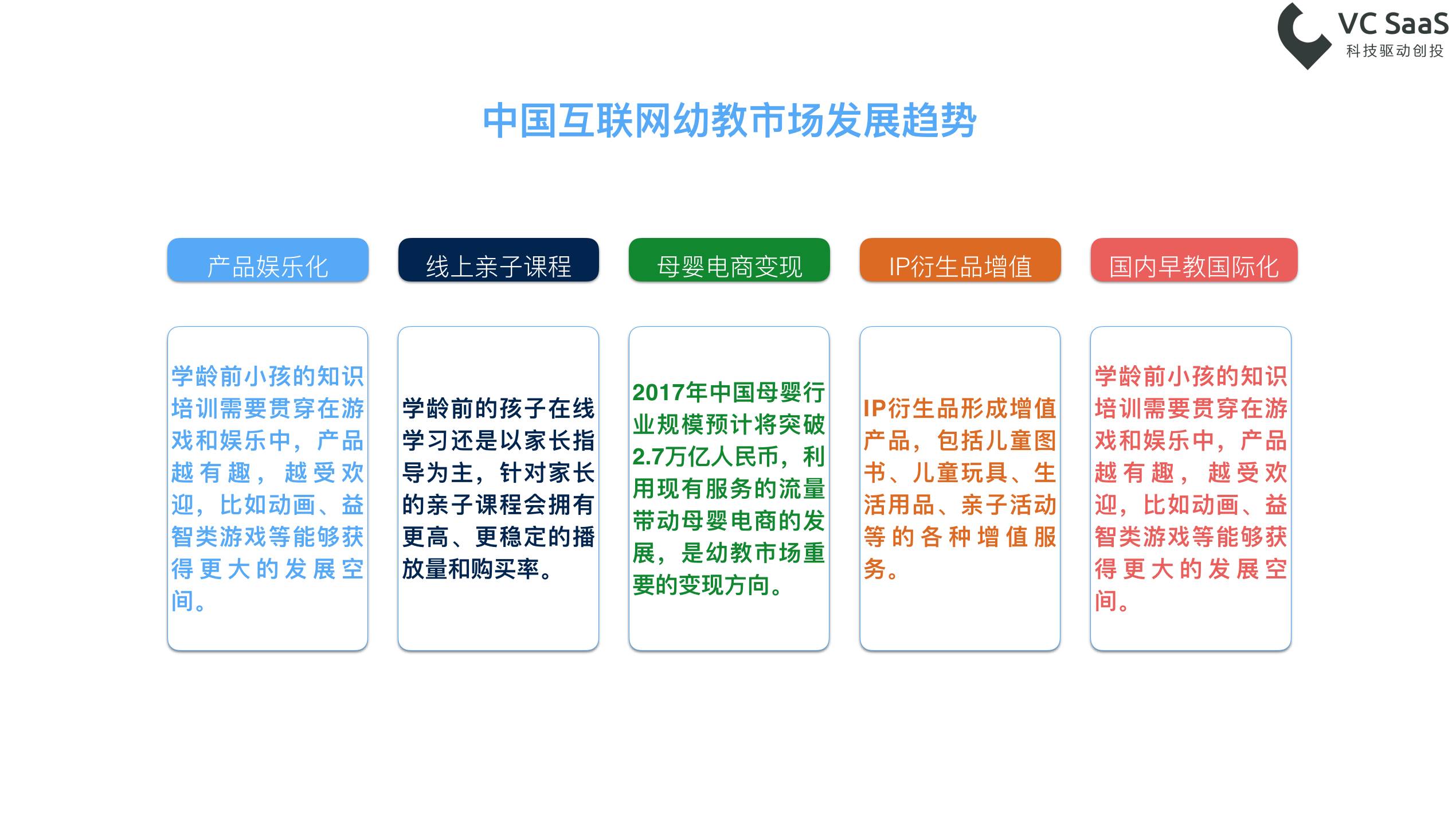 VC SaaS
科技驱动创投

中国互联网幼教市场发展趋势

产品娱乐化

学龄前小孩的知识培训需要贯穿在游戏和娱乐中，产品越有趣，越受欢迎，比如动画、益智类游戏等能够获得更大的发展空间。

线上亲子课程

学龄前的孩子在线学习还是以家长指导为主，针对家长的亲子课程会拥有更高、更稳定的播放量和购买率。

母婴电商变现

2017年中国母婴行业规模预计将突破2.7万亿人民币，利用现有服务的流量带动母婴电商的发展，是幼教市场重要的变现方向。

IP衍生品增值

IP衍生品形成增值产品，包括儿童图书、儿童玩具、生活用品、亲子活动等的各种增值服务。

国内早教国际化

学龄前小孩的知识培训需要贯穿在游戏和娱乐中，产品越有趣，越受欢迎，比如动画、益智类游戏等能够获得更大的发展空间。